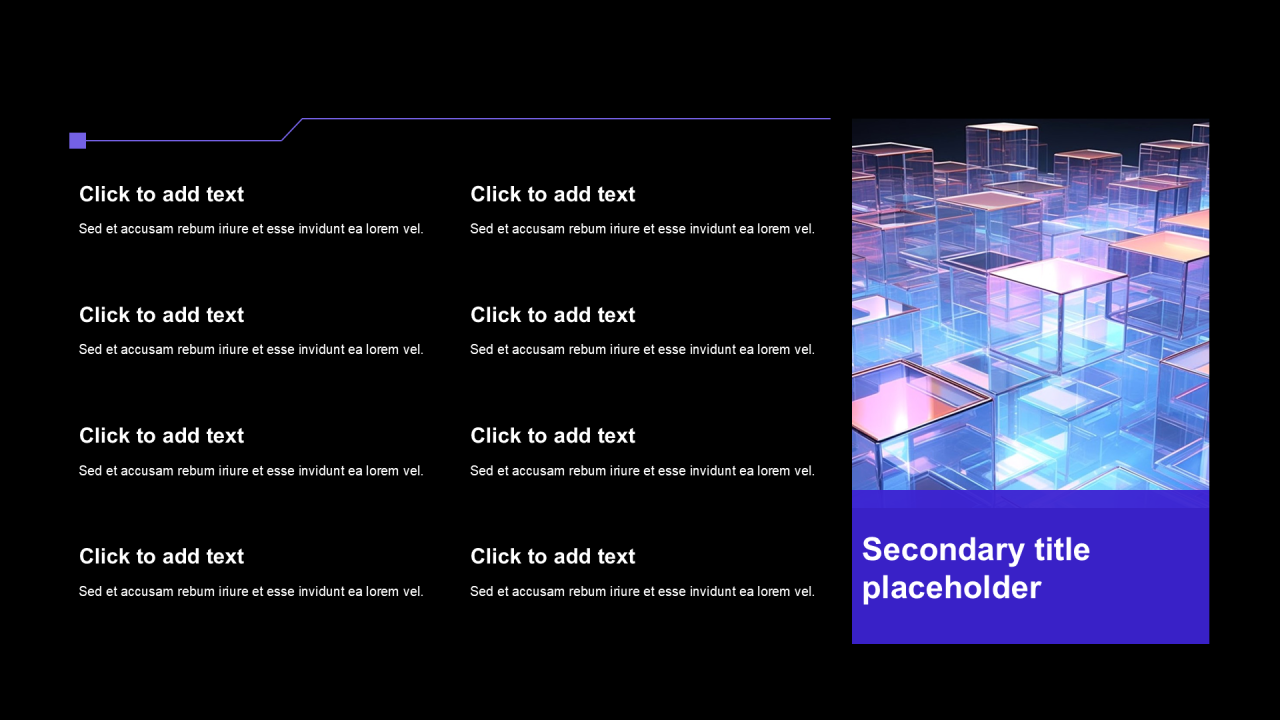 Click to add text
Sed et accusam rebum iriure et esse invidunt ea lorem vel.

Click to add text
Sed et accusam rebum iriure et esse invidunt ea lorem vel.

Click to add text
Sed et accusam rebum iriure et esse invidunt ea lorem vel.

Click to add text
Sed et accusam rebum iriure et esse invidunt ea lorem vel.

Click to add text
Sed et accusam rebum iriure et esse invidunt ea lorem vel.

Click to add text
Sed et accusam rebum iriure et esse invidunt ea lorem vel.

Click to add text
Sed et accusam rebum iriure et esse invidunt ea lorem vel.

Click to add text
Sed et accusam rebum iriure et esse invidunt ea lorem vel.

Secondary title placeholder